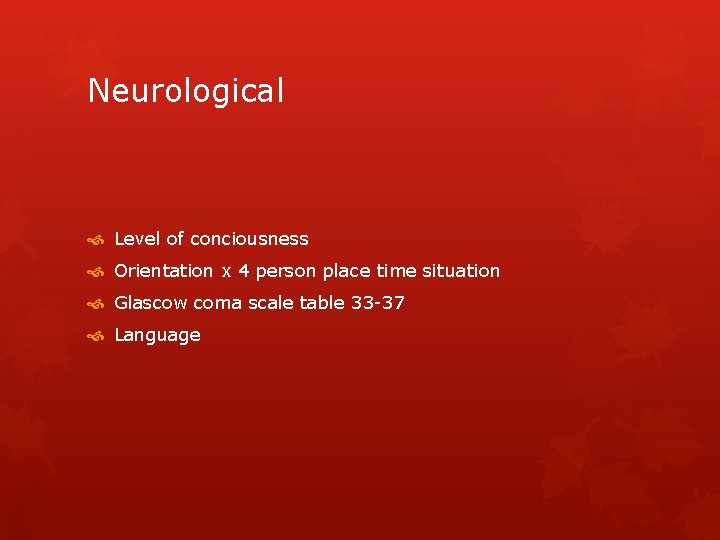 Neurological

Level of conciousness
Orientation x 4 person place time situation
Glascow coma scale table 33-37
Language